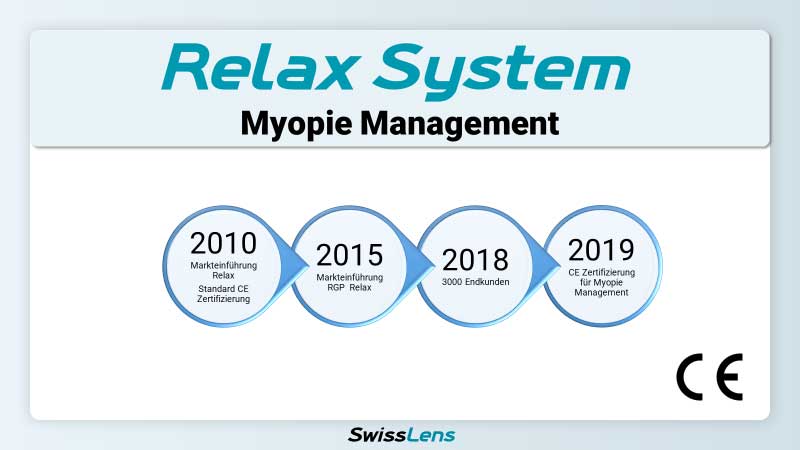 Relax System

Myopie Management

2010
Markteinführung Relax
Standard CE Zertifizierung

2015
Markteinführung RGP Relax

2018
3000 Endkunden

2019
CE Zertifizierung für Myopie Management

CE

SwissLens